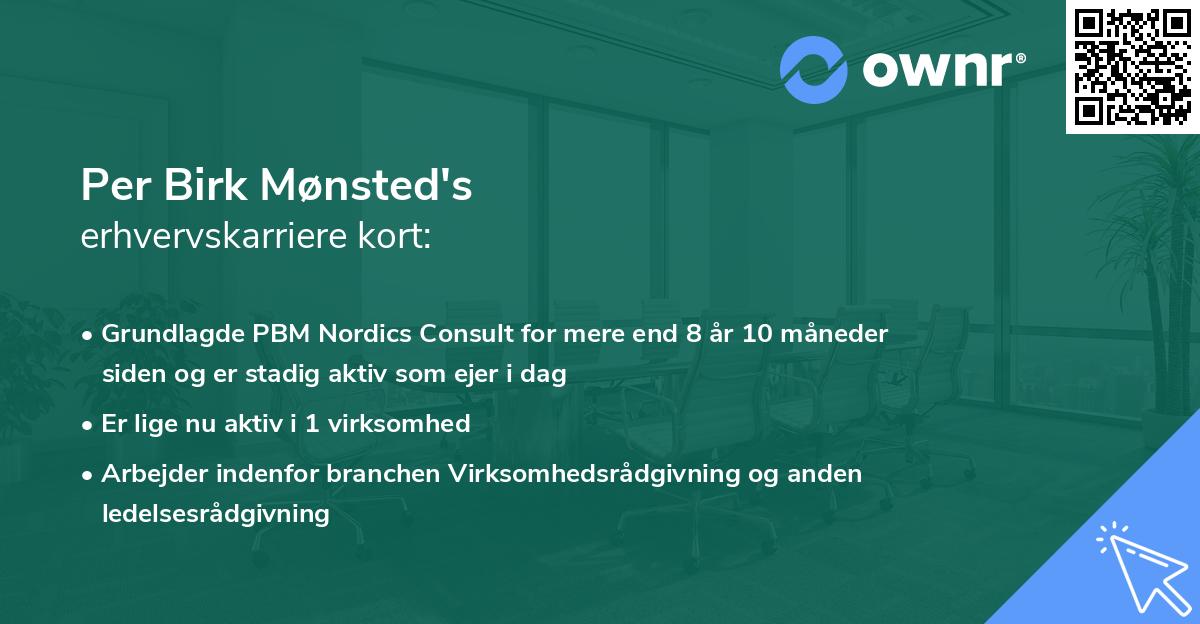 ownr®

Per Birk Mønsted's
erhvervskarriere kort:

• Grundlagde PBM Nordics Consult for mere end 8 år 10 måneder siden og er stadig aktiv som ejer i dag
• Er lige nu aktiv i 1 virksomhed
• Arbejder indenfor branchen Virksomhedsrådgivning og anden ledelsesrådgivning